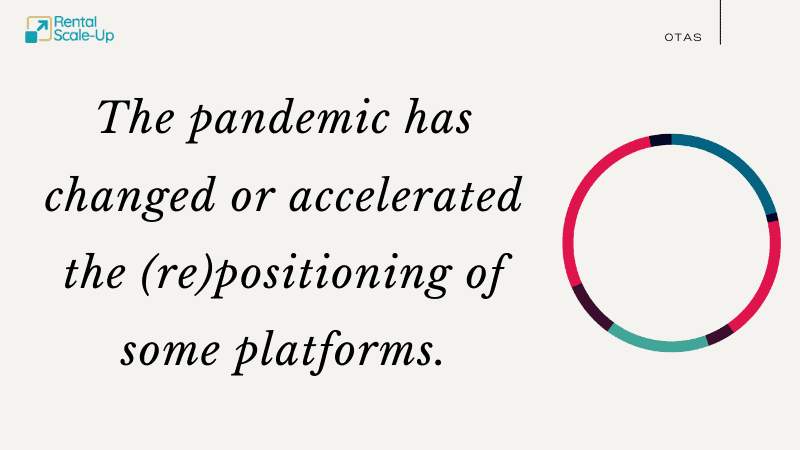 Rental Scale-Up

OTAS

The pandemic has changed or accelerated the (re)positioning of some platforms.